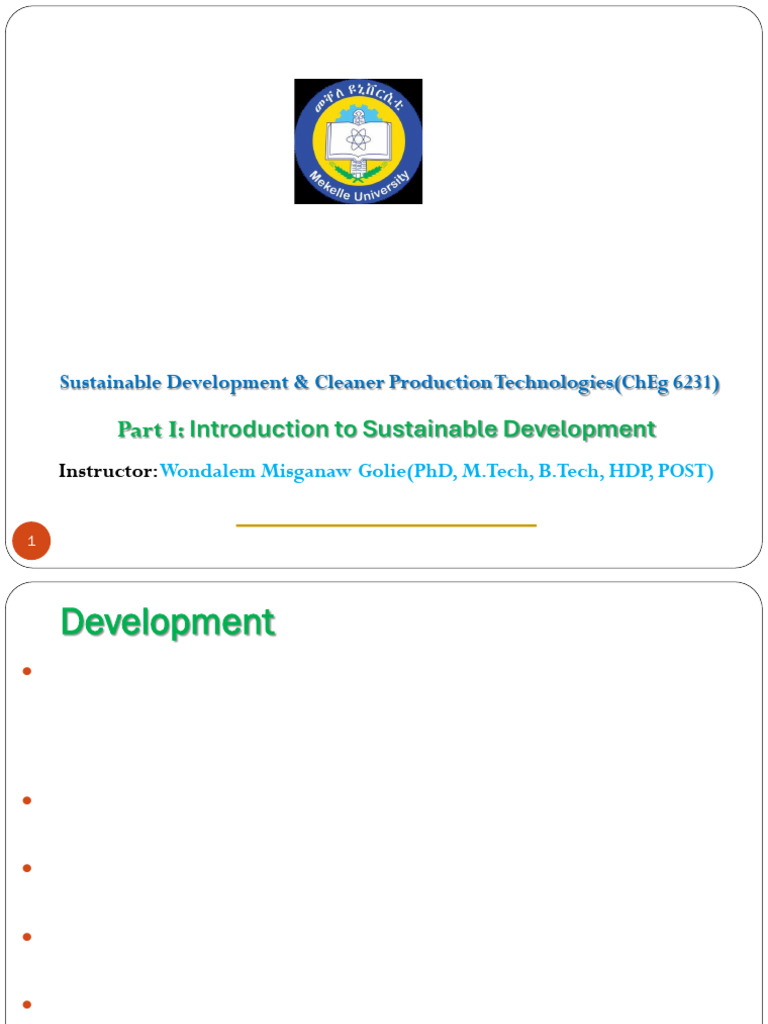 መቐለ ዩኒቨርሲቲ
Mekelle University

Sustainable Development & Cleaner Production Technologies(ChEg 6231)

Part I: Introduction to Sustainable Development

Instructor: Wondalem Misganaw Golie(PhD, M.Tech, B.Tech, HDP, POST)

1

Development